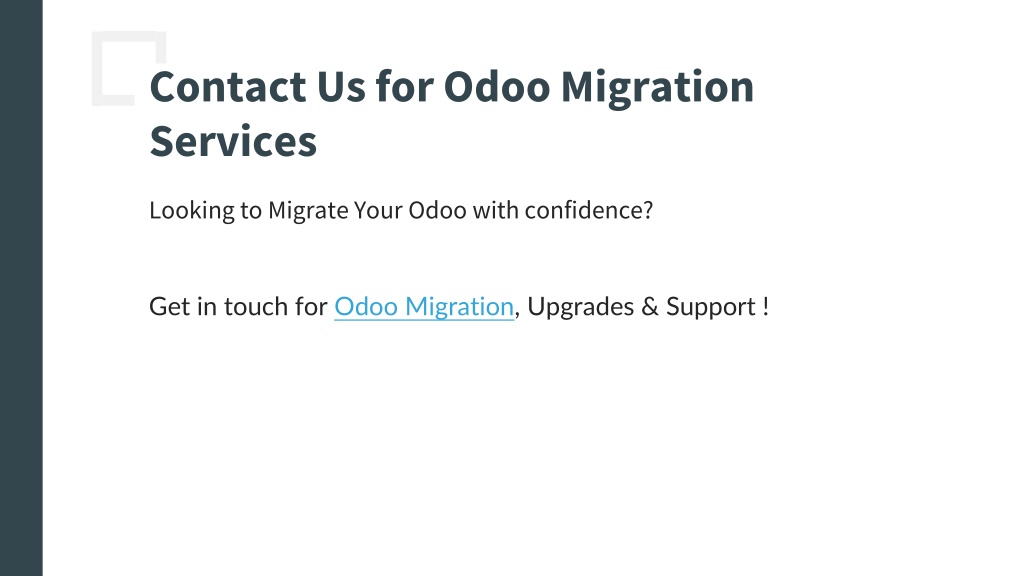 Contact Us for Odoo Migration Services

Looking to Migrate Your Odoo with confidence?

Get in touch for Odoo Migration, Upgrades & Support !